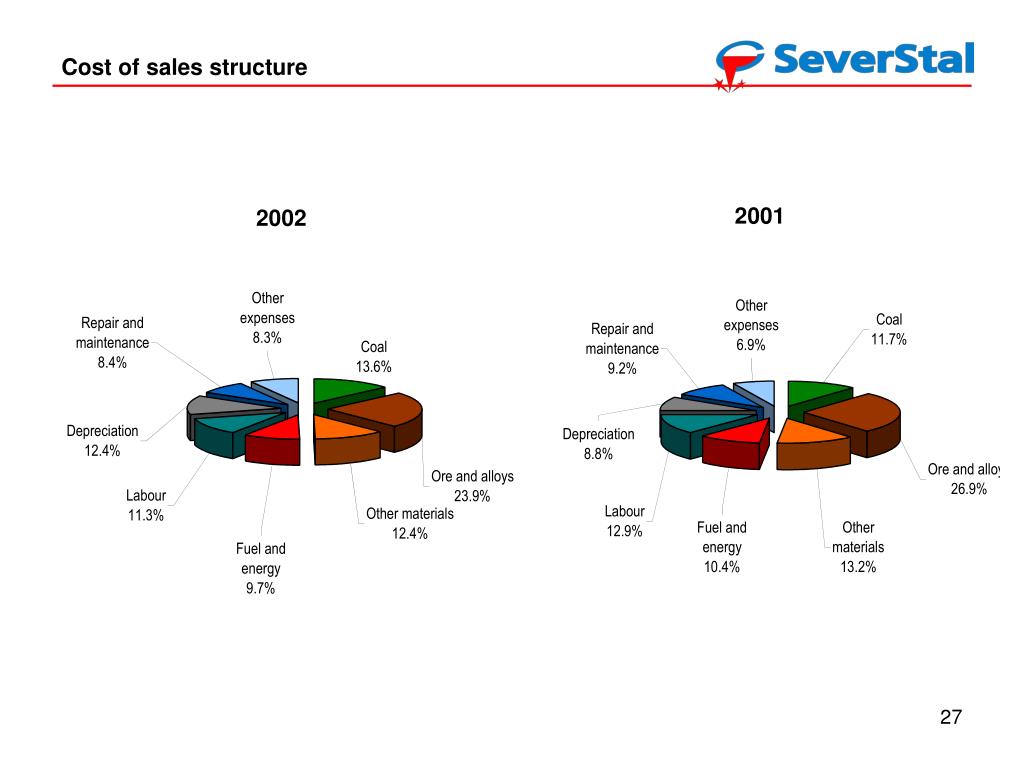 Cost of sales structure

SeverStal

2002

Other expenses 8.3%

Repair and maintenance 8.4%

Coal 13.6%

Depreciation 12.4%

Ore and alloys 23.9%

Labour 11.3%

Other materials 12.4%

Fuel and energy 9.7%

2001

Other expenses 6.9%

Repair and maintenance 9.2%

Coal 11.7%

Depreciation 8.8%

Ore and alloy 26.9%

Labour 12.9%

Fuel and energy 10.4%

Other materials 13.2%

27